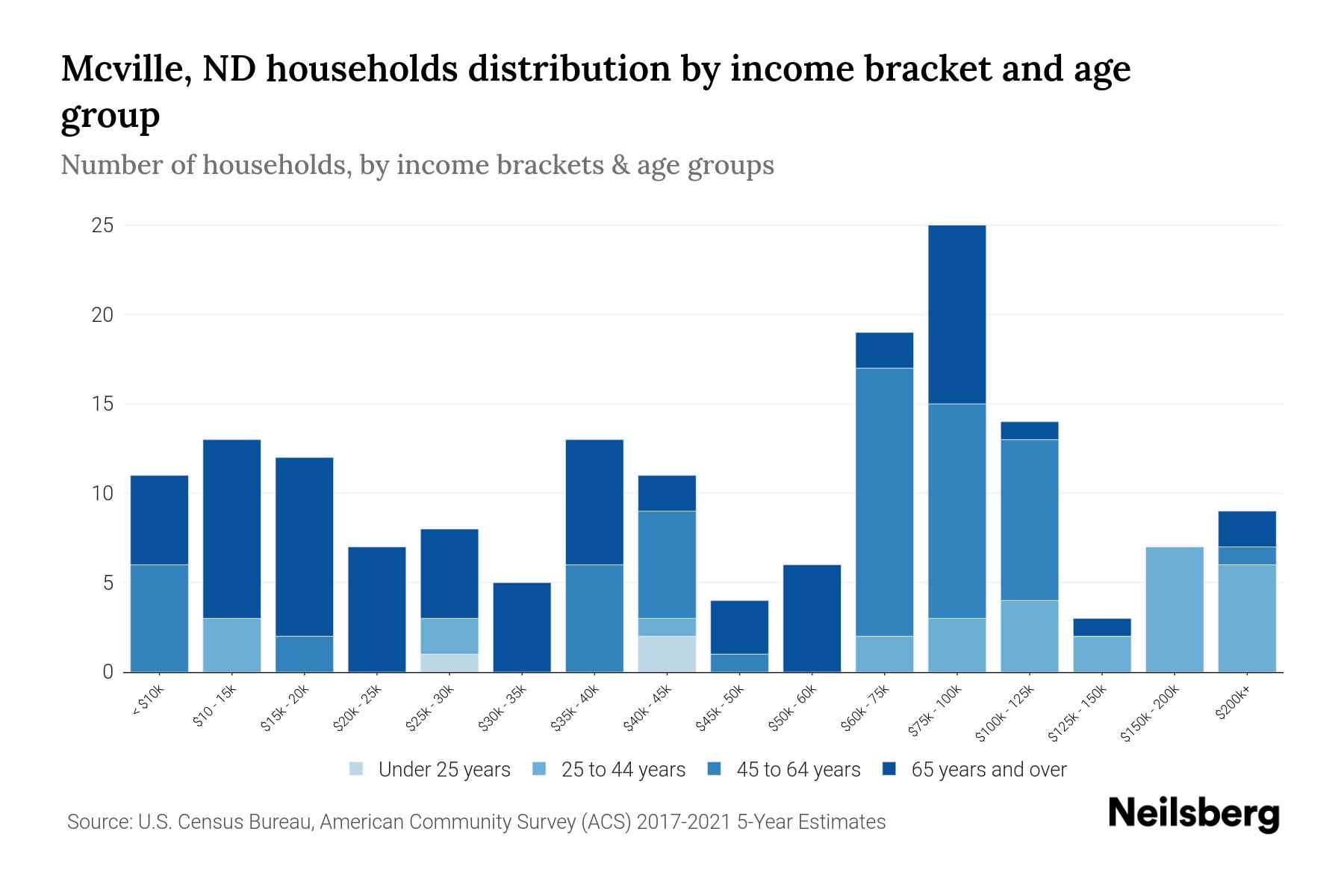 Mcville, ND households distribution by income bracket and age group

Number of households, by income brackets & age groups

25
20
15
10
5
0

< $10k
$10 - 15k
$15k - 20k
$20k - 25k
$25k - 30k
$30k - 35k
$35k - 40k
$40k - 45k
$45k - 50k
$50k - 60k
$60k - 75k
$75k - 100k
$100k - 125k
$125k - 150k
$150k - 200k
$200k+

Under 25 years
25 to 44 years
45 to 64 years
65 years and over

Source: U.S. Census Bureau, American Community Survey (ACS) 2017-2021 5-Year Estimates

Neilsberg